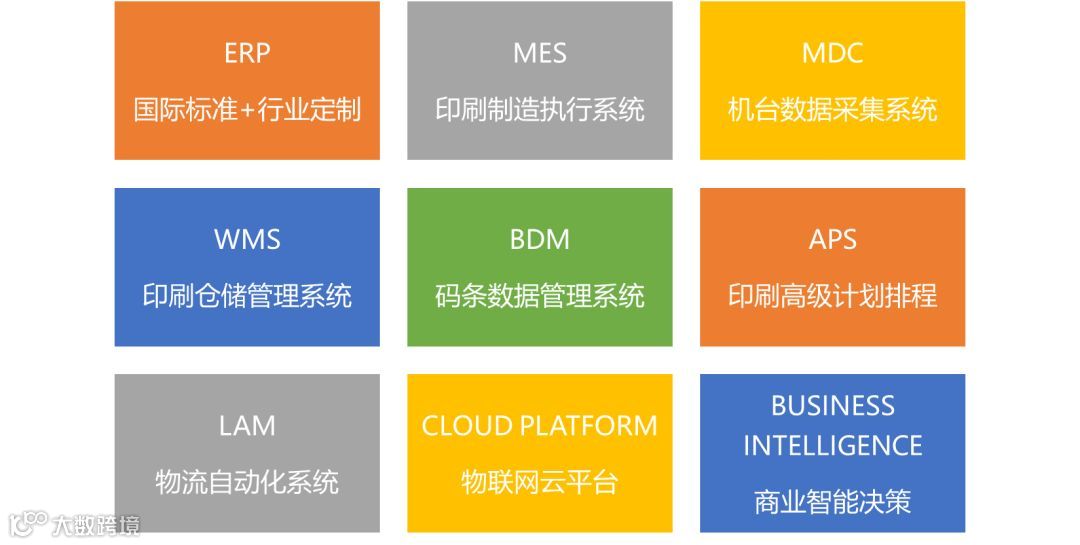 ERP
国际标准+行业定制

MES
印刷制造执行系统

MDC
机台数据采集系统

WMS
印刷仓储管理系统

BDM
码条数据管理系统

APS
印刷高级计划排程

LAM
物流自动化系统

CLOUD PLATFORM
物联网云平台

BUSINESS INTELLIGENCE
商业智能决策

大数跨境